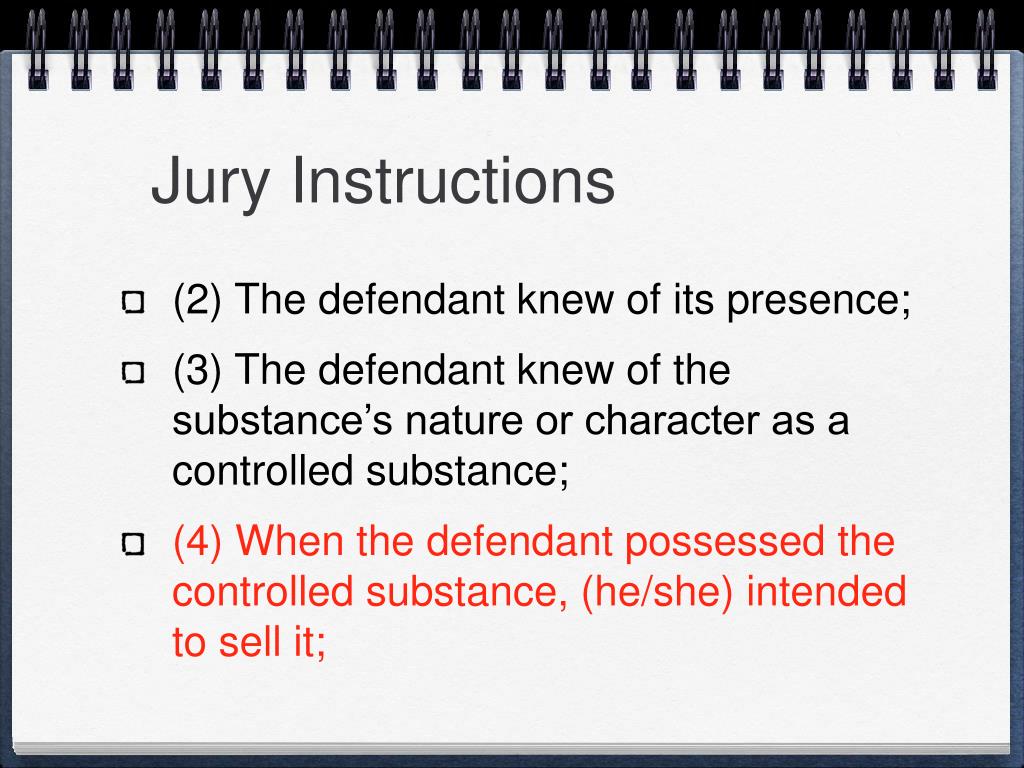 Jury Instructions

(2) The defendant knew of its presence;

(3) The defendant knew of the substance’s nature or character as a controlled substance;

(4) When the defendant possessed the controlled substance, (he/she) intended to sell it;